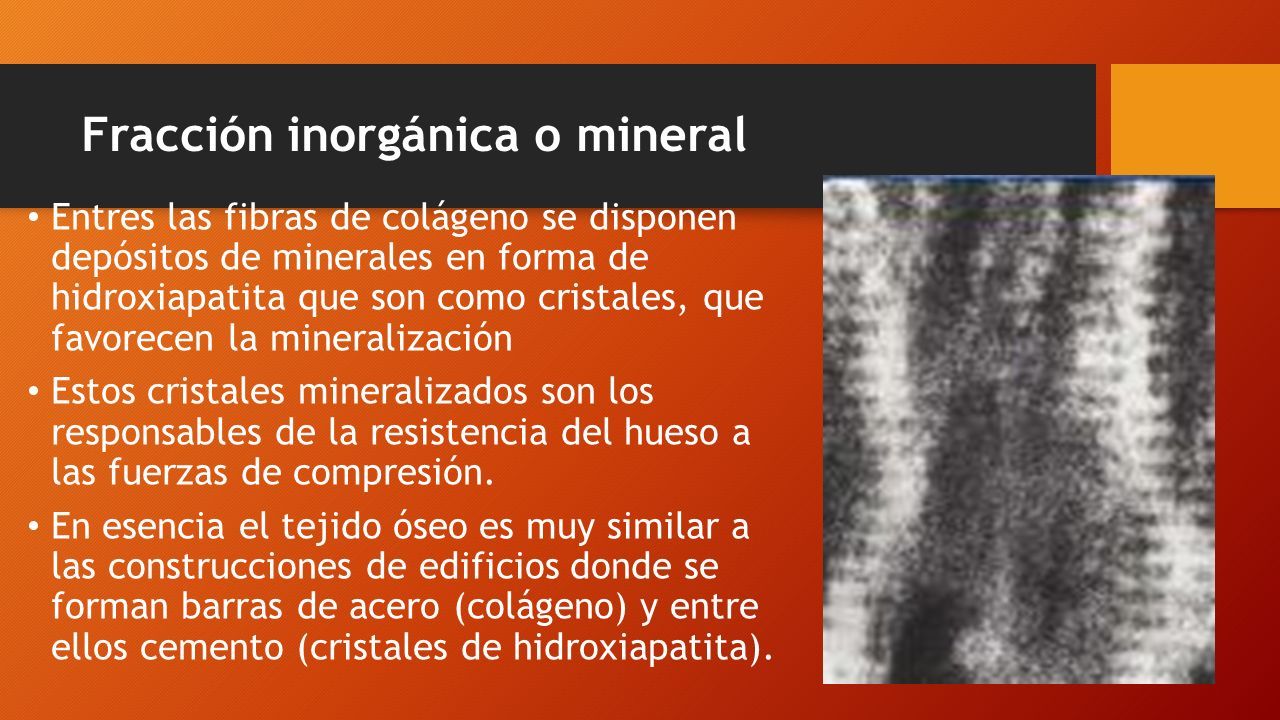 Fracción inorgánica o mineral

• Entres las fibras de colágeno se disponen depósitos de minerales en forma de hidroxiapatita que son como cristales, que favorecen la mineralización

• Estos cristales mineralizados son los responsables de la resistencia del hueso a las fuerzas de compresión.

• En esencia el tejido óseo es muy similar a las construcciones de edificios donde se forman barras de acero (colágeno) y entre ellos cemento (cristales de hidroxiapatita).